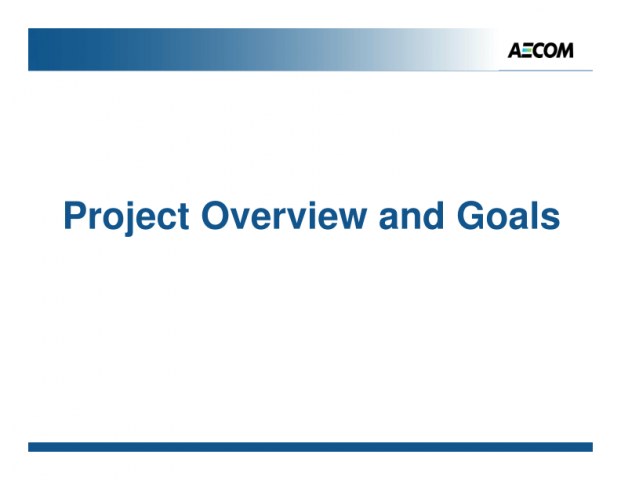 AECOM

Project Overview and Goals